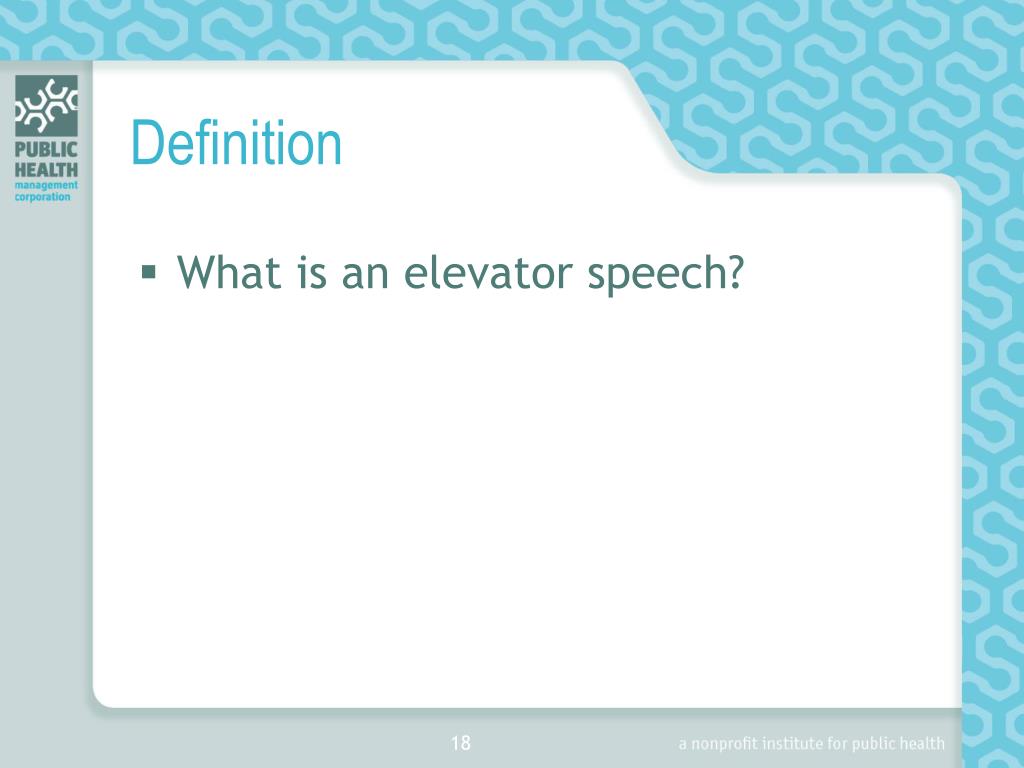 PUBLIC HEALTH management corporation

Definition

▪ What is an elevator speech?

18

a nonprofit institute for public health